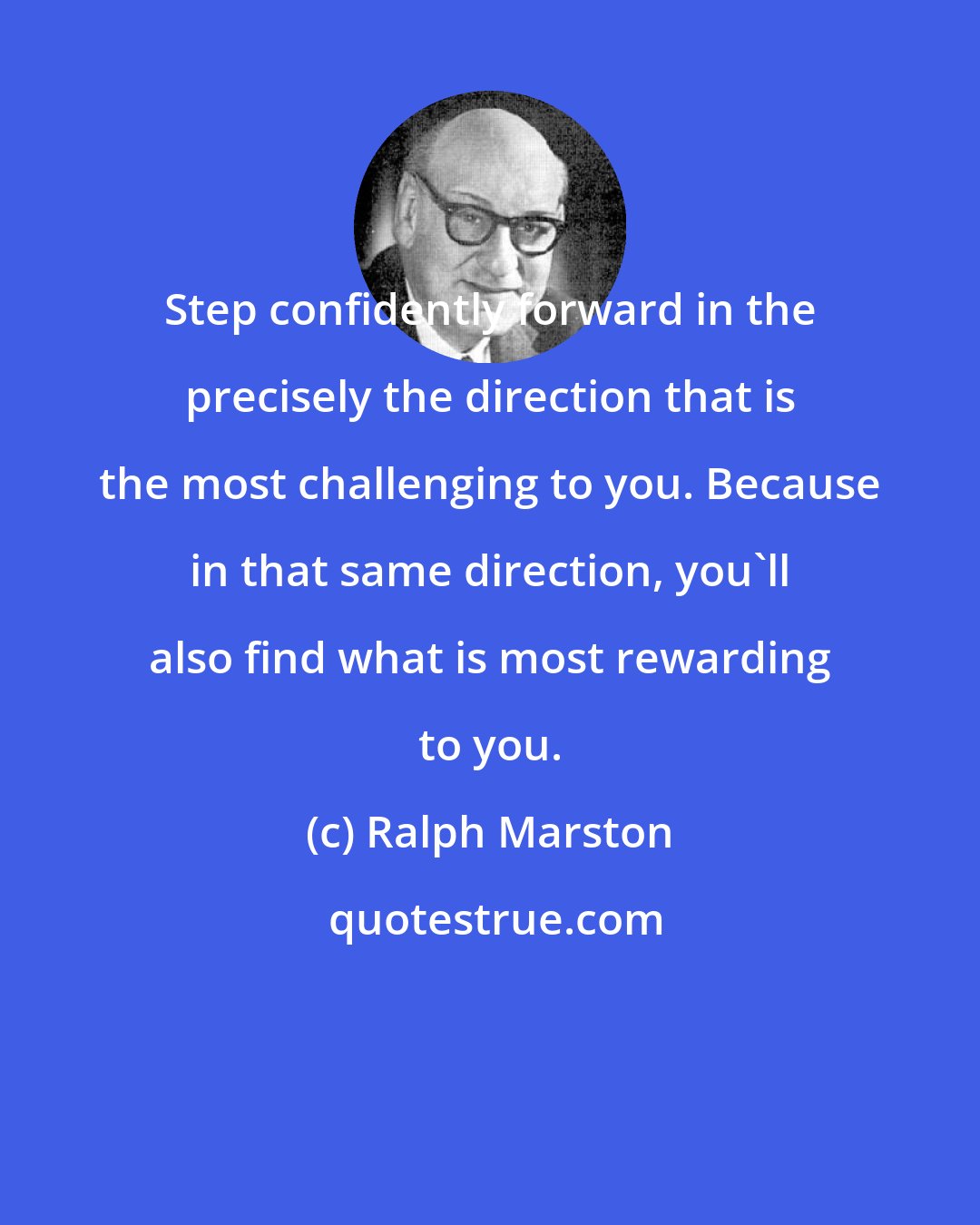 Step confidently forward in the precisely the direction that is the most challenging to you. Because in that same direction, you`ll also find what is most rewarding to you.

(c) Ralph Marston

quotestrue.com